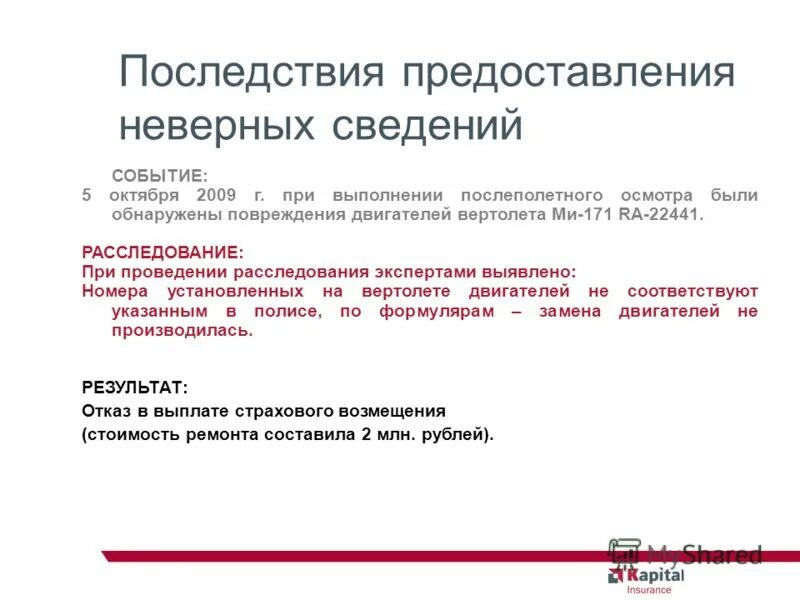 Последствия предоставления неверных сведений

СОБЫТИЕ:
5 октября 2009 г. при выполнении послеполетного осмотра были обнаружены повреждения двигателей вертолета Ми-171 RA-22441.

РАССЛЕДОВАНИЕ:
При проведении расследования экспертами выявлено:
Номера установленных на вертолете двигателей не соответствуют указанным в полисе, по формулярам – замена двигателей не производилась.

РЕЗУЛЬТАТ:
Отказ в выплате страхового возмещения
(стоимость ремонта составила 2 млн. рублей).

MyShared
Kapital
Insurance